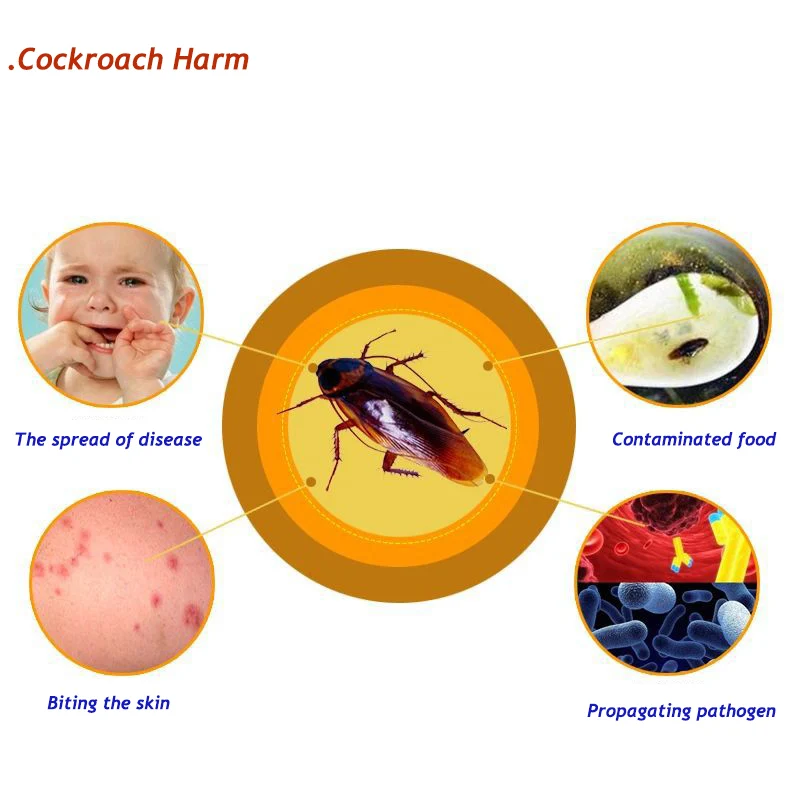 .Cockroach Harm

The spread of disease

Contaminated food

Biting the skin

Propagating pathogen